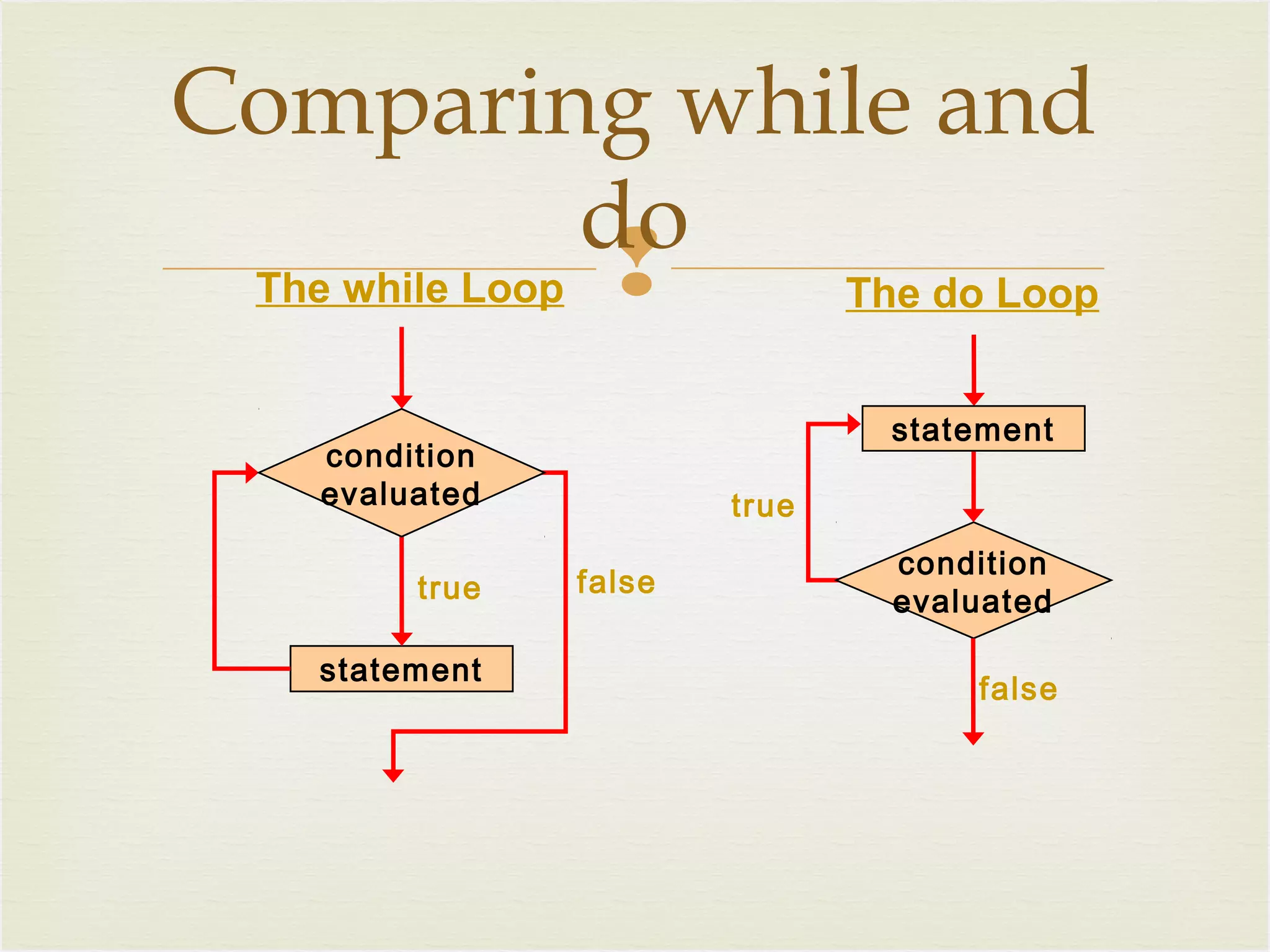 Comparing while and do

The while Loop

condition evaluated

true

false

statement

The do Loop

statement

true

condition evaluated

false